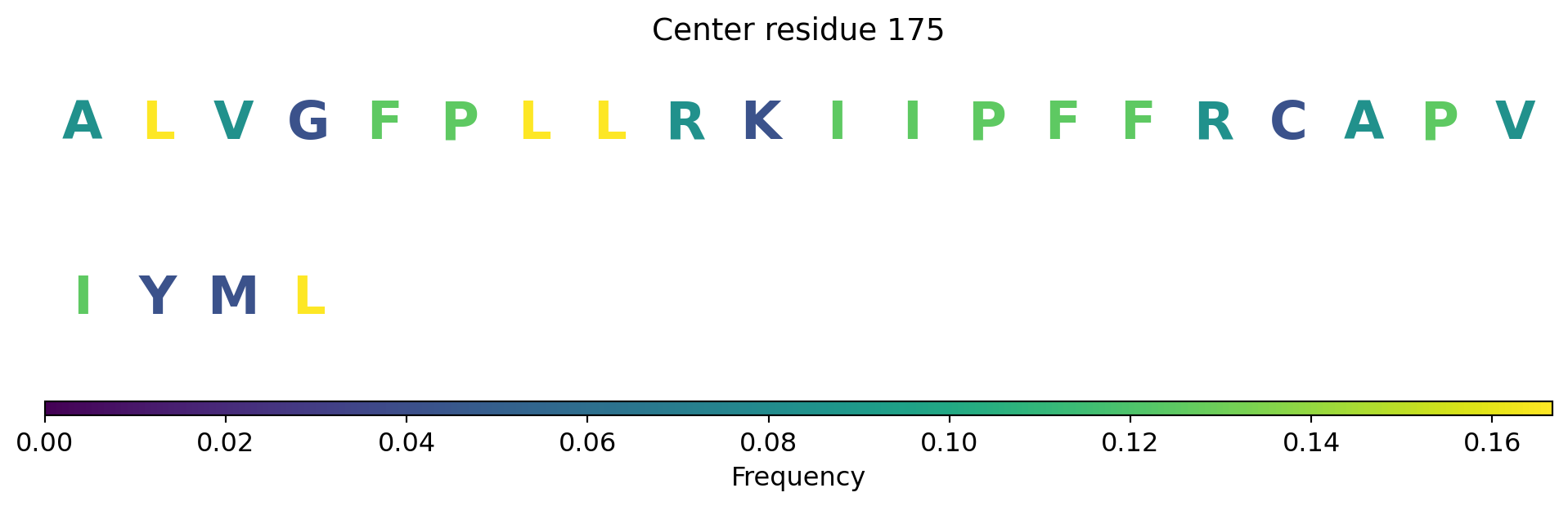 Center residue 175

A L V G F P L L R K I I P F F R C A P V

I Y M L

0.00 0.02 0.04 0.06 0.08 0.10 0.12 0.14 0.16

Frequency